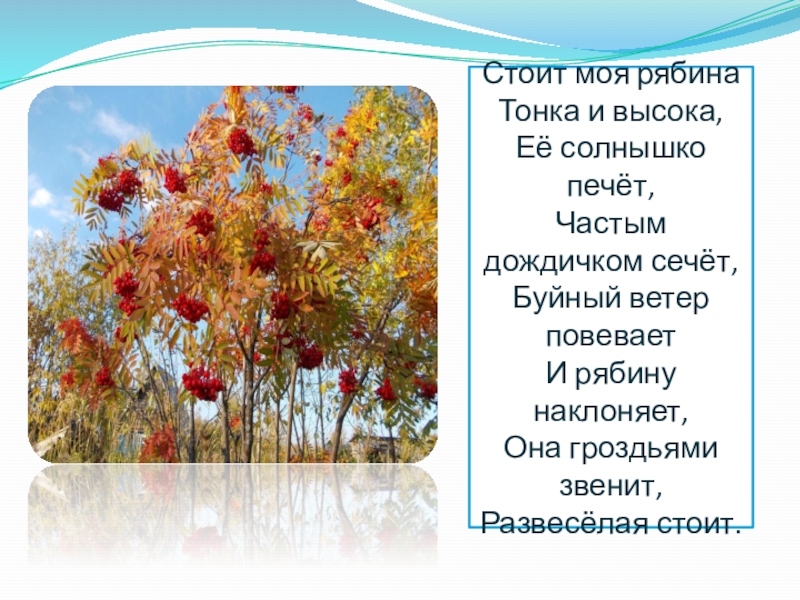 Стоит моя рябина
Тонка и высока,
Её солнышко печёт,
Частым дождичком сечёт,
Буйный ветер повевает
И рябину наклоняет,
Она гроздьями звенит,
Развесёлая стоит.